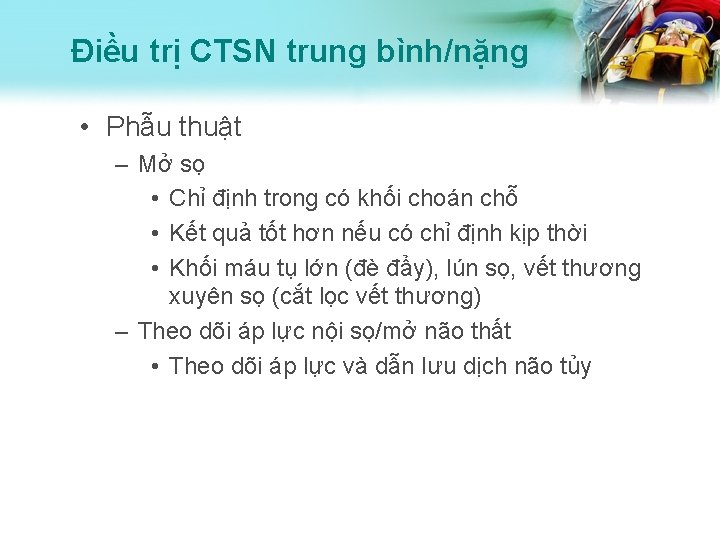 Điều trị CTSN trung bình/nặng

• Phẫu thuật
– Mở sọ
• Chỉ định trong có khối choán chỗ
• Kết quả tốt hơn nếu có chỉ định kịp thời
• Khối máu tụ lớn (đè đẩy), lún sọ, vết thương xuyên sọ (cắt lọc vết thương)
– Theo dõi áp lực nội sọ/mở não thất
• Theo dõi áp lực và dẫn lưu dịch não tủy